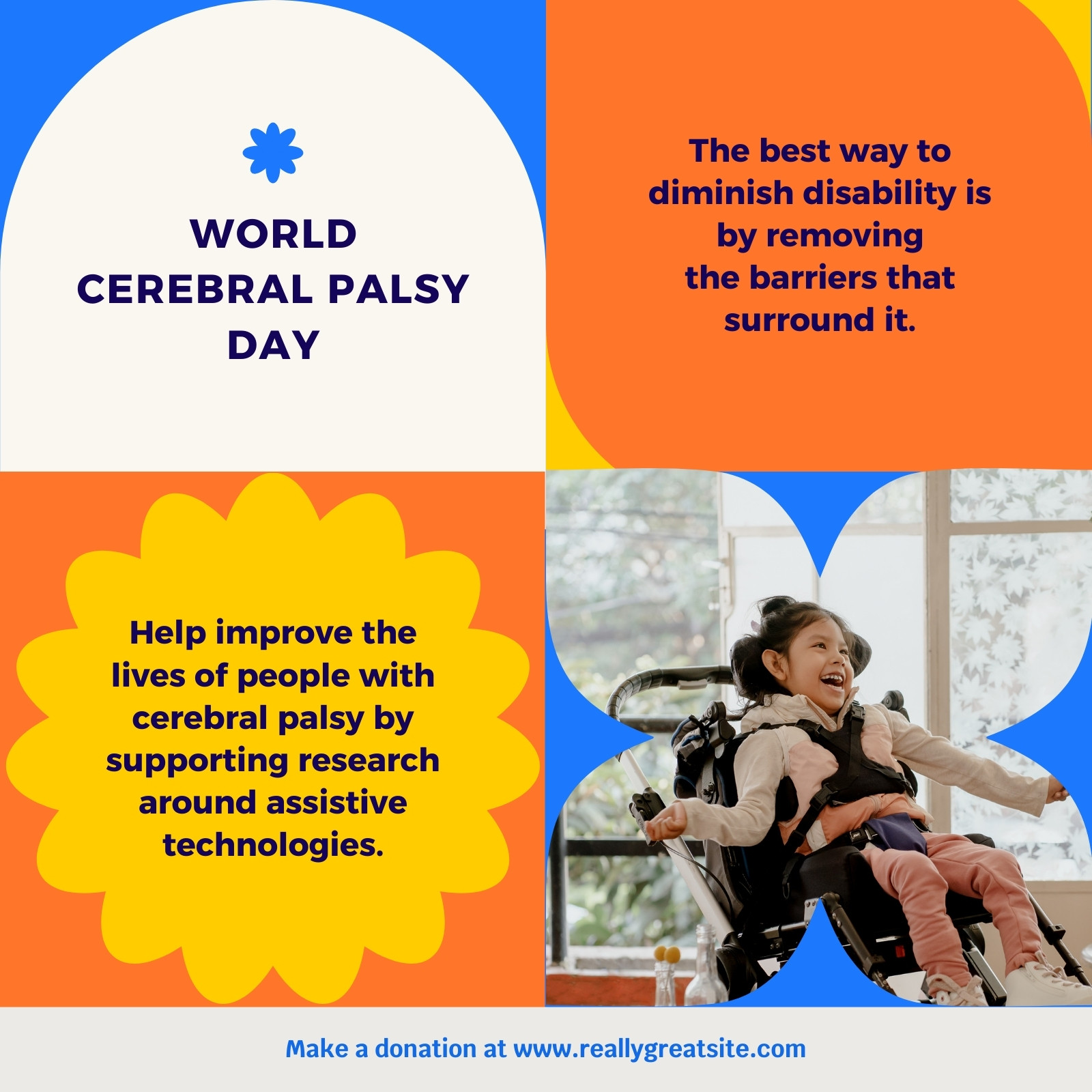 WORLD CEREBRAL PALSY DAY

The best way to diminish disability is by removing the barriers that surround it.

Help improve the lives of people with cerebral palsy by supporting research around assistive technologies.

Make a donation at www.reallygreatsite.com